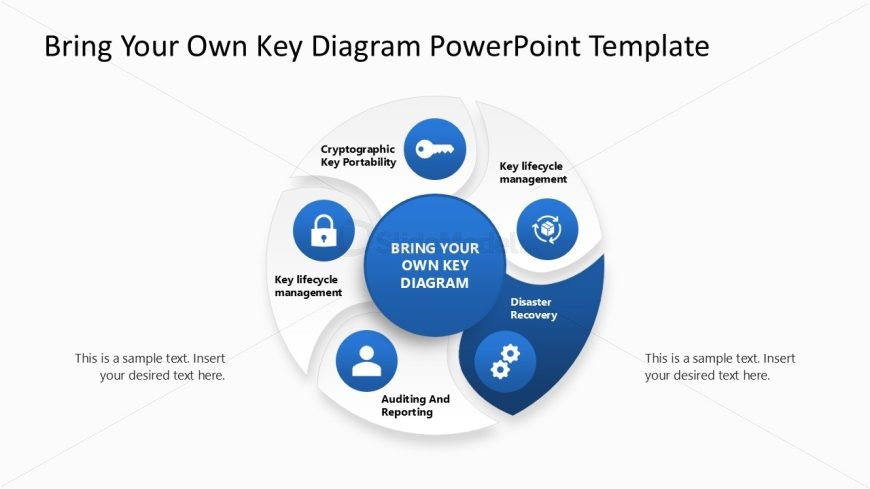 Bring Your Own Key Diagram PowerPoint Template

Cryptographic Key Portability

Key lifecycle management

Key lifecycle management

BRING YOUR OWN KEY DIAGRAM

Disaster Recovery

Auditing And Reporting

This is a sample text. Insert your desired text here.

This is a sample text. Insert your desired text here.